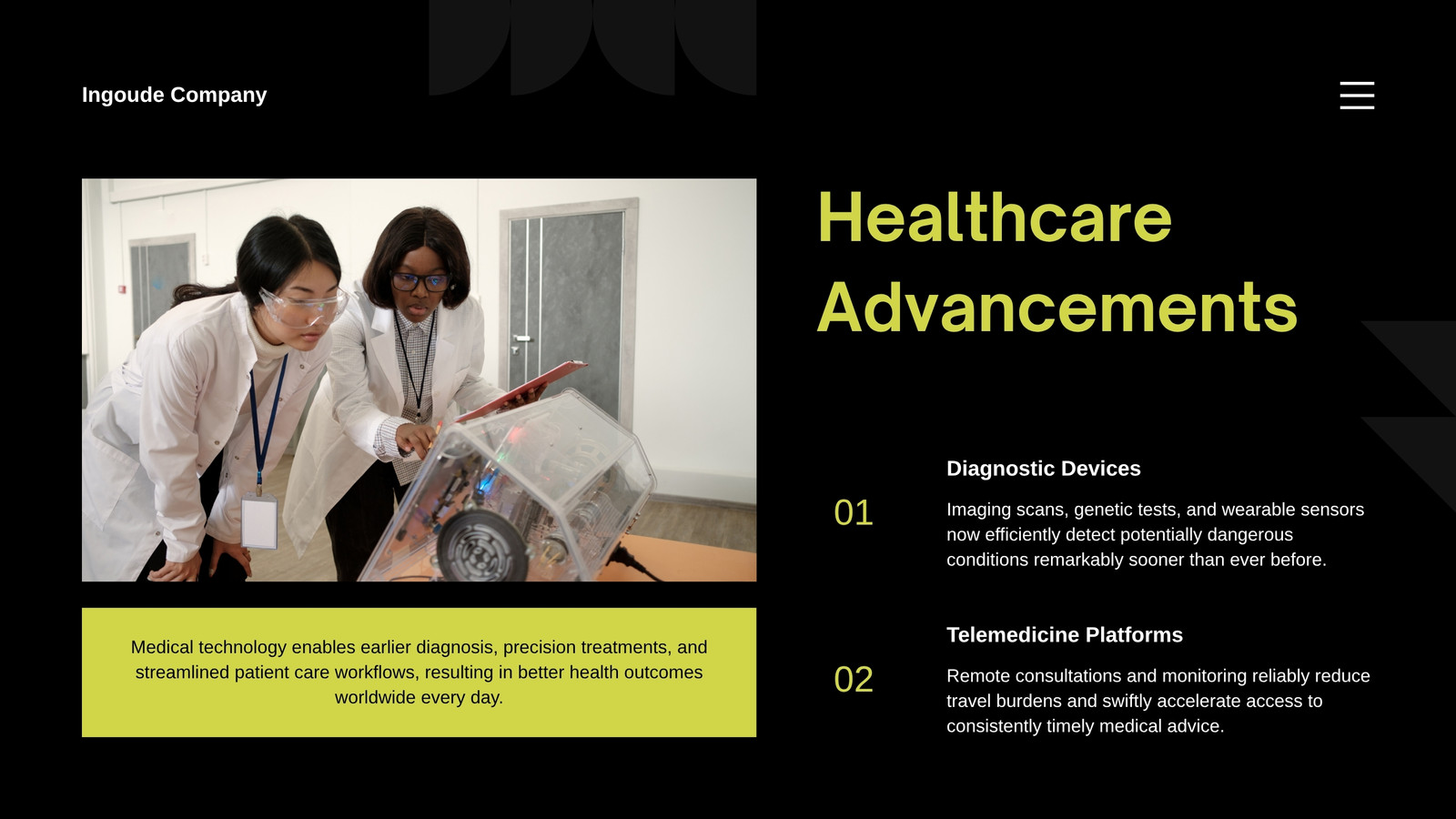 Ingoude Company

Healthcare Advancements

Medical technology enables earlier diagnosis, precision treatments, and streamlined patient care workflows, resulting in better health outcomes worldwide every day.

01

Diagnostic Devices

Imaging scans, genetic tests, and wearable sensors now efficiently detect potentially dangerous conditions remarkably sooner than ever before.

02

Telemedicine Platforms

Remote consultations and monitoring reliably reduce travel burdens and swiftly accelerate access to consistently timely medical advice.